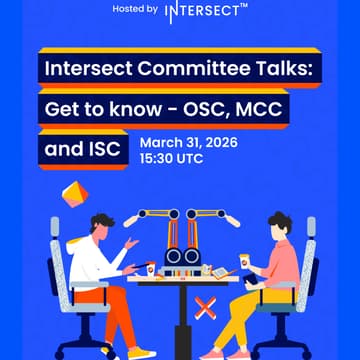 Hosted by INTERSECT™

Intersect Committee Talks: Get to know - OSC, MCC and ISC

March 31, 2026
15:30 UTC